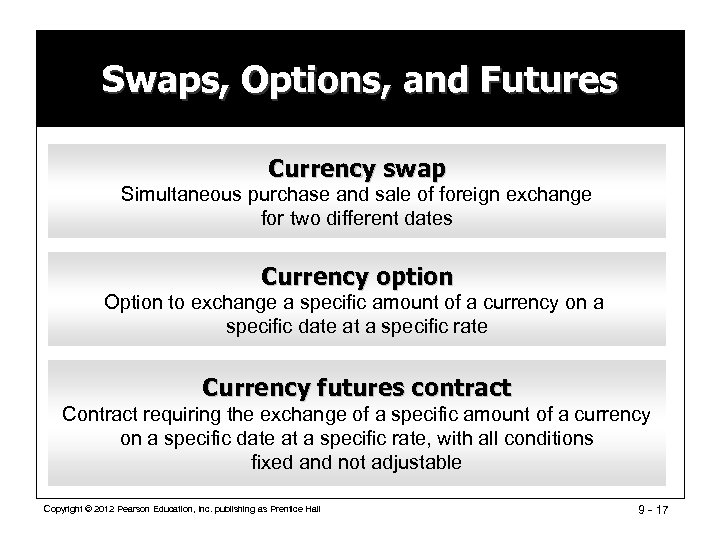 Swaps, Options, and Futures

Currency swap
Simultaneous purchase and sale of foreign exchange for two different dates

Currency option
Option to exchange a specific amount of a currency on a specific date at a specific rate

Currency futures contract
Contract requiring the exchange of a specific amount of a currency on a specific date at a specific rate, with all conditions fixed and not adjustable

Copyright © 2012 Pearson Education, Inc. publishing as Prentice Hall

9 - 17